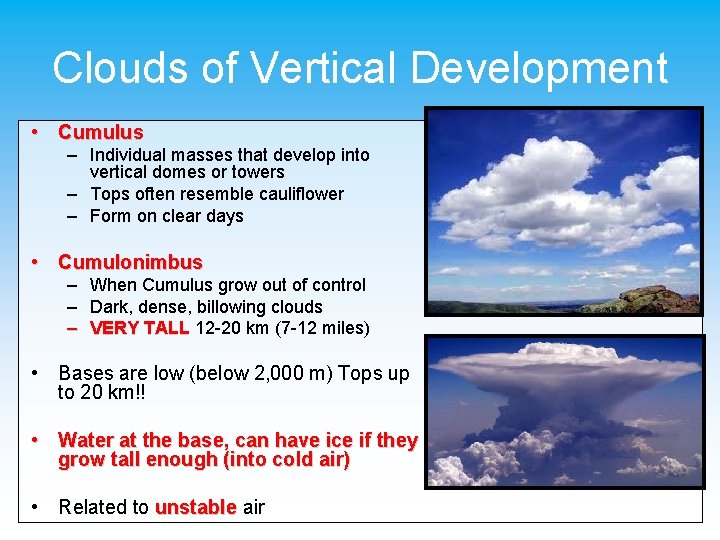 Clouds of Vertical Development

• Cumulus
  – Individual masses that develop into vertical domes or towers
  – Tops often resemble cauliflower
  – Form on clear days

• Cumulonimbus
  – When Cumulus grow out of control
  – Dark, dense, billowing clouds
  – VERY TALL 12-20 km (7-12 miles)

• Bases are low (below 2,000 m) Tops up to 20 km!!

• Water at the base, can have ice if they grow tall enough (into cold air)

• Related to unstable air